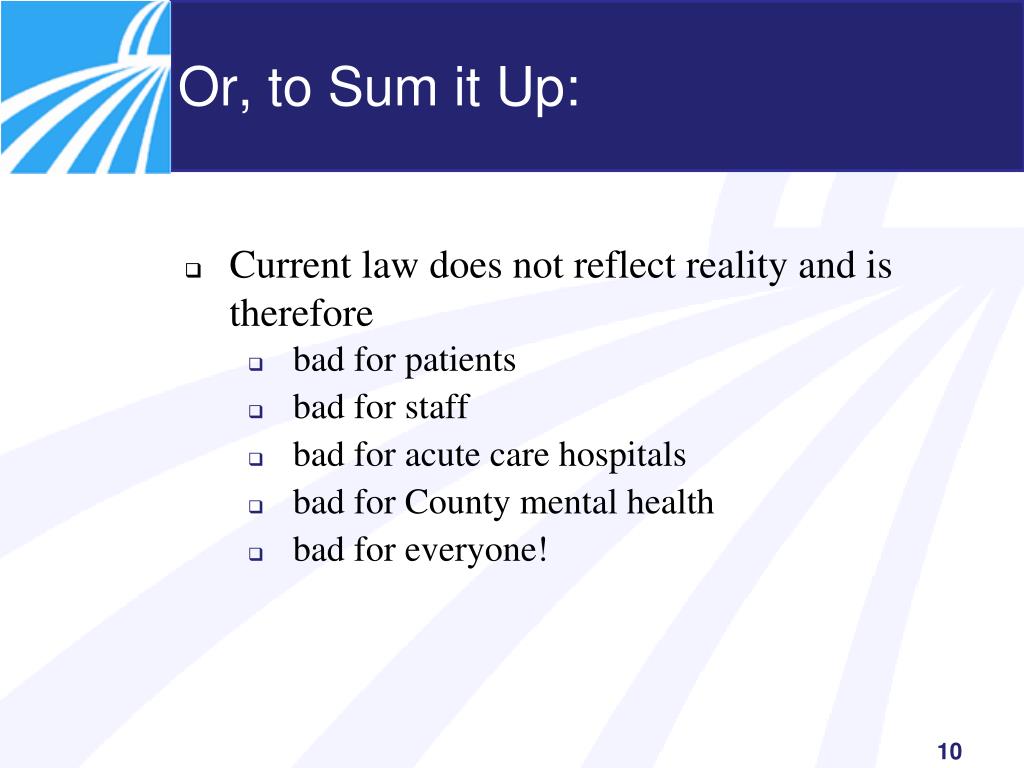 Or, to Sum it Up:

- Current law does not reflect reality and is therefore
  - bad for patients
  - bad for staff
  - bad for acute care hospitals
  - bad for County mental health
  - bad for everyone!

10